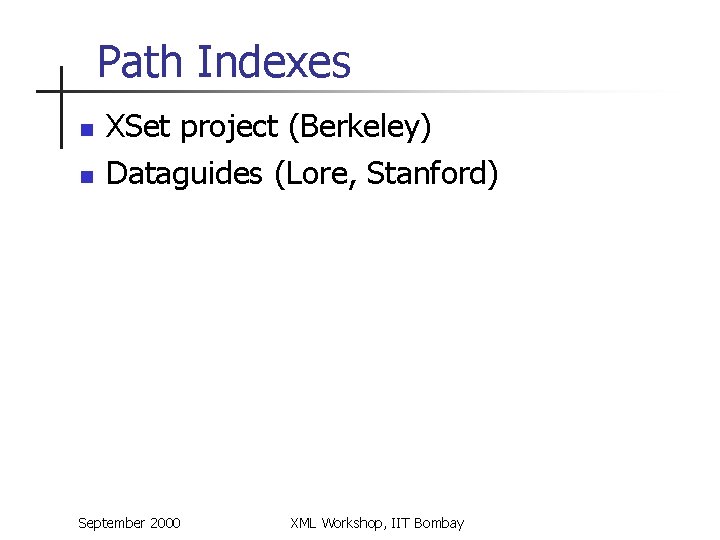 Path Indexes

- XSet project (Berkeley)
- Dataguides (Lore, Stanford)

September 2000

XML Workshop, IIT Bombay